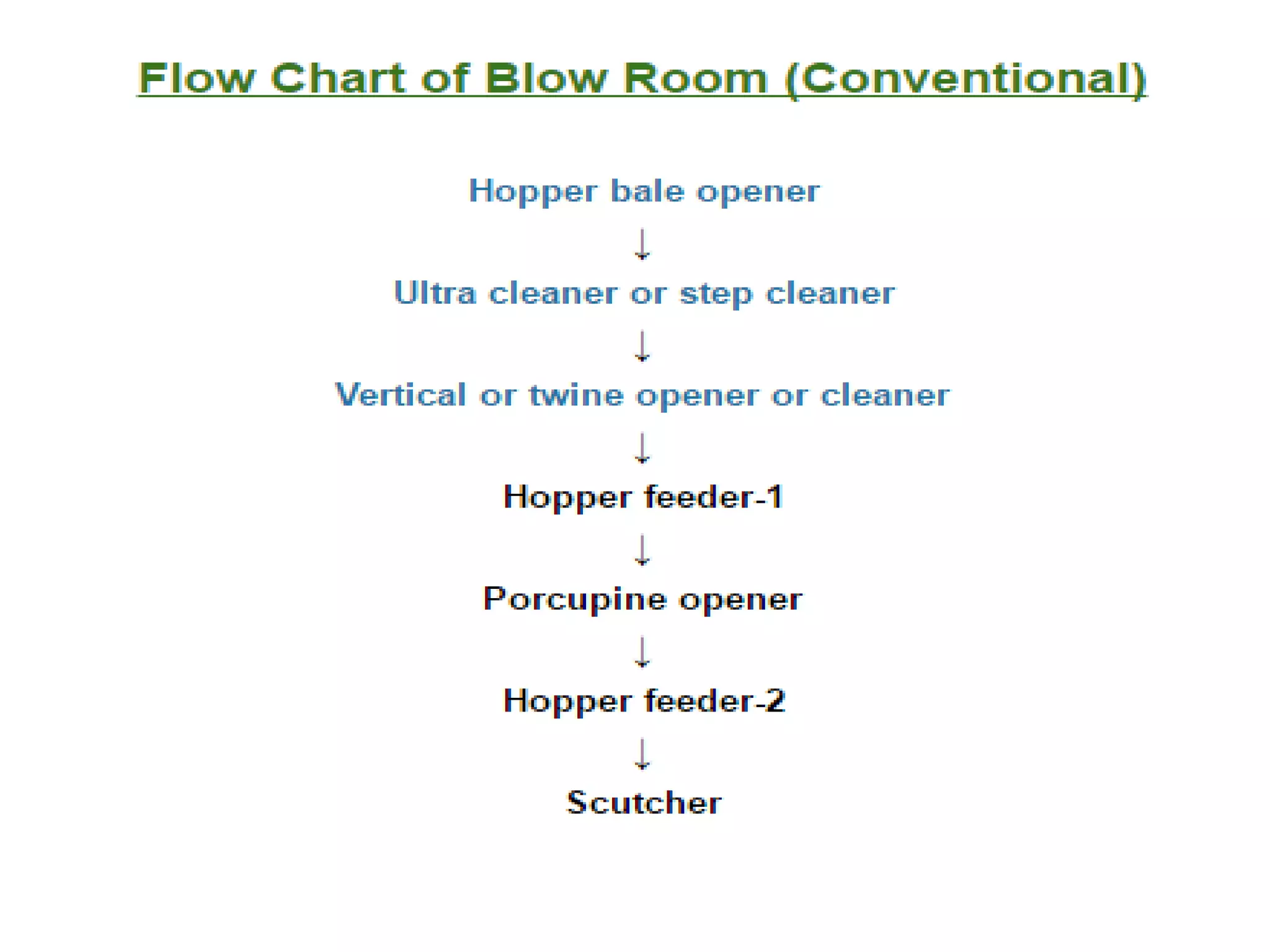 Flow Chart of Blow Room (Conventional)

Hopper bale opener

↓

Ultra cleaner or step cleaner

↓

Vertical or twine opener or cleaner

↓

Hopper feeder-1

↓

Porcupine opener

↓

Hopper feeder-2

↓

Scutcher